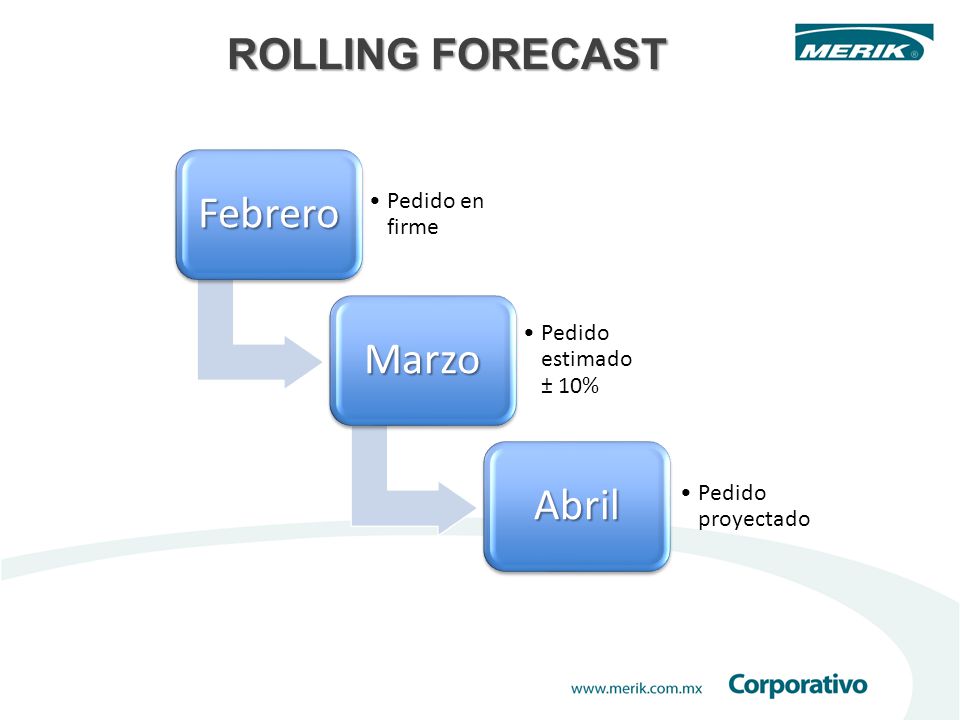 ROLLING FORECAST

MERIK®

Febrero

• Pedido en firme

Marzo

• Pedido estimado ± 10%

Abril

• Pedido proyectado

www.merik.com.mx Corporativo